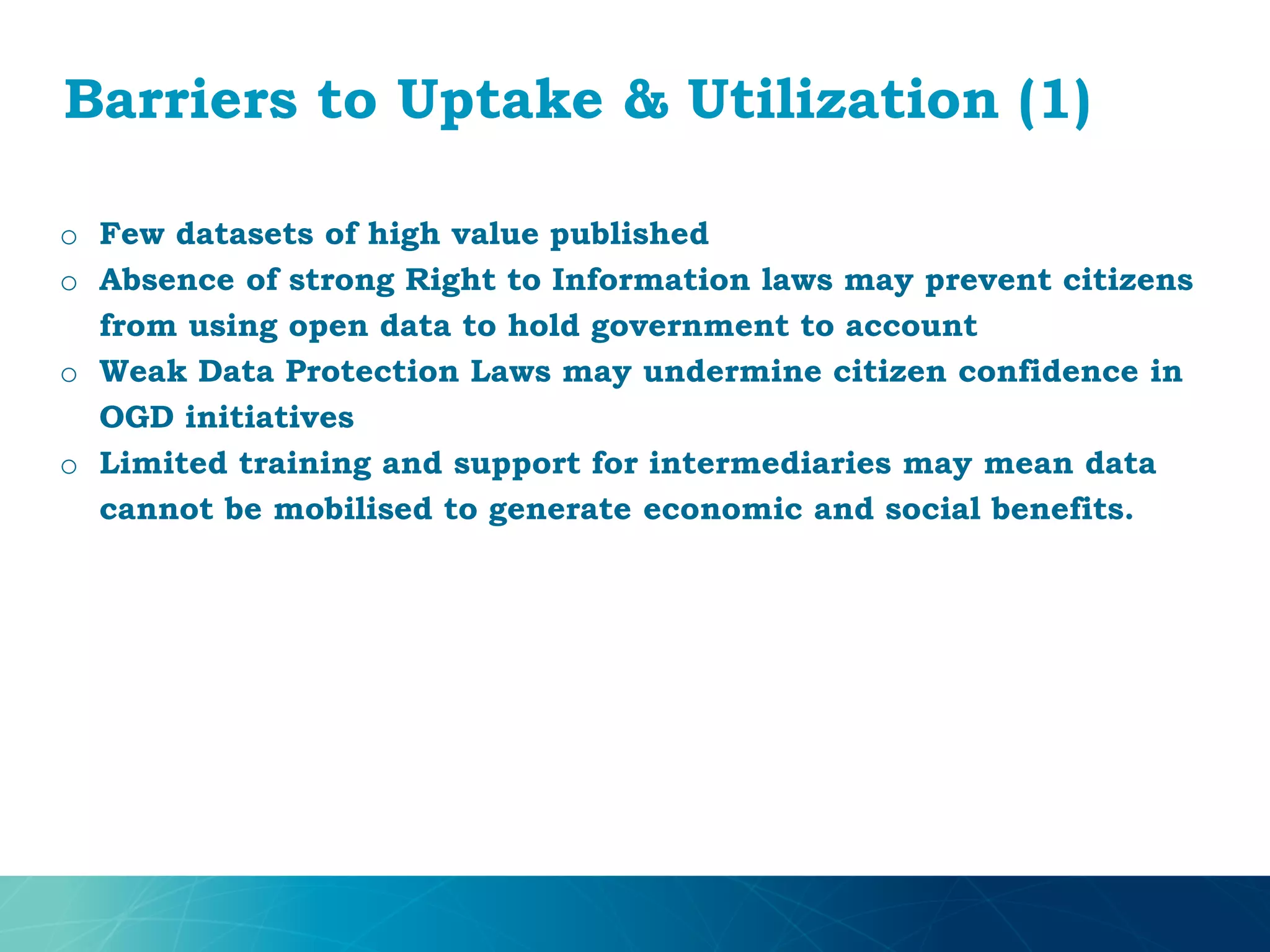 Barriers to Uptake & Utilization (1)

o Few datasets of high value published
o Absence of strong Right to Information laws may prevent citizens from using open data to hold government to account
o Weak Data Protection Laws may undermine citizen confidence in OGD initiatives
o Limited training and support for intermediaries may mean data cannot be mobilised to generate economic and social benefits.